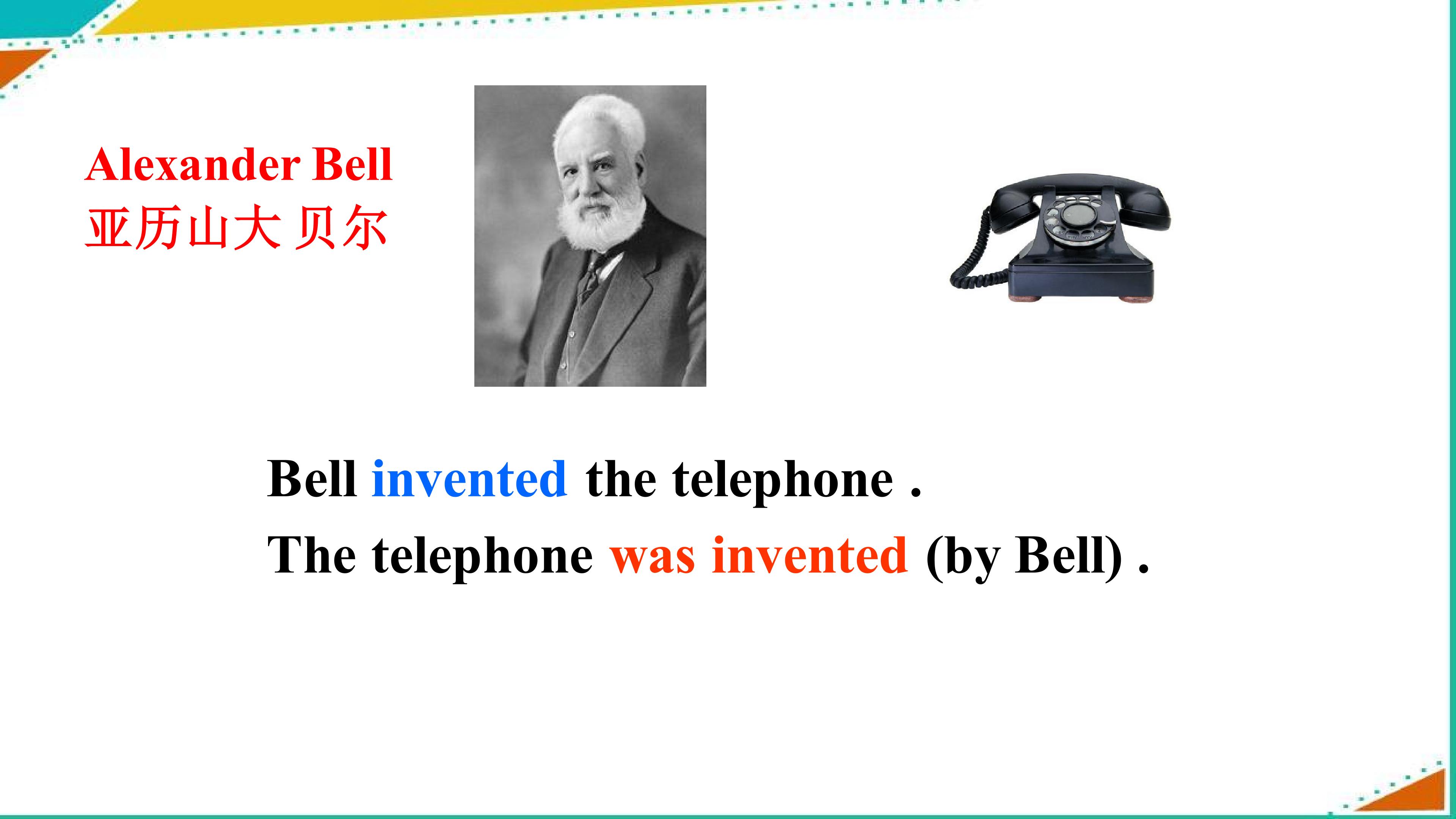 Alexander Bell
亚历山大 贝尔

Bell invented the telephone .
The telephone was invented (by Bell) .